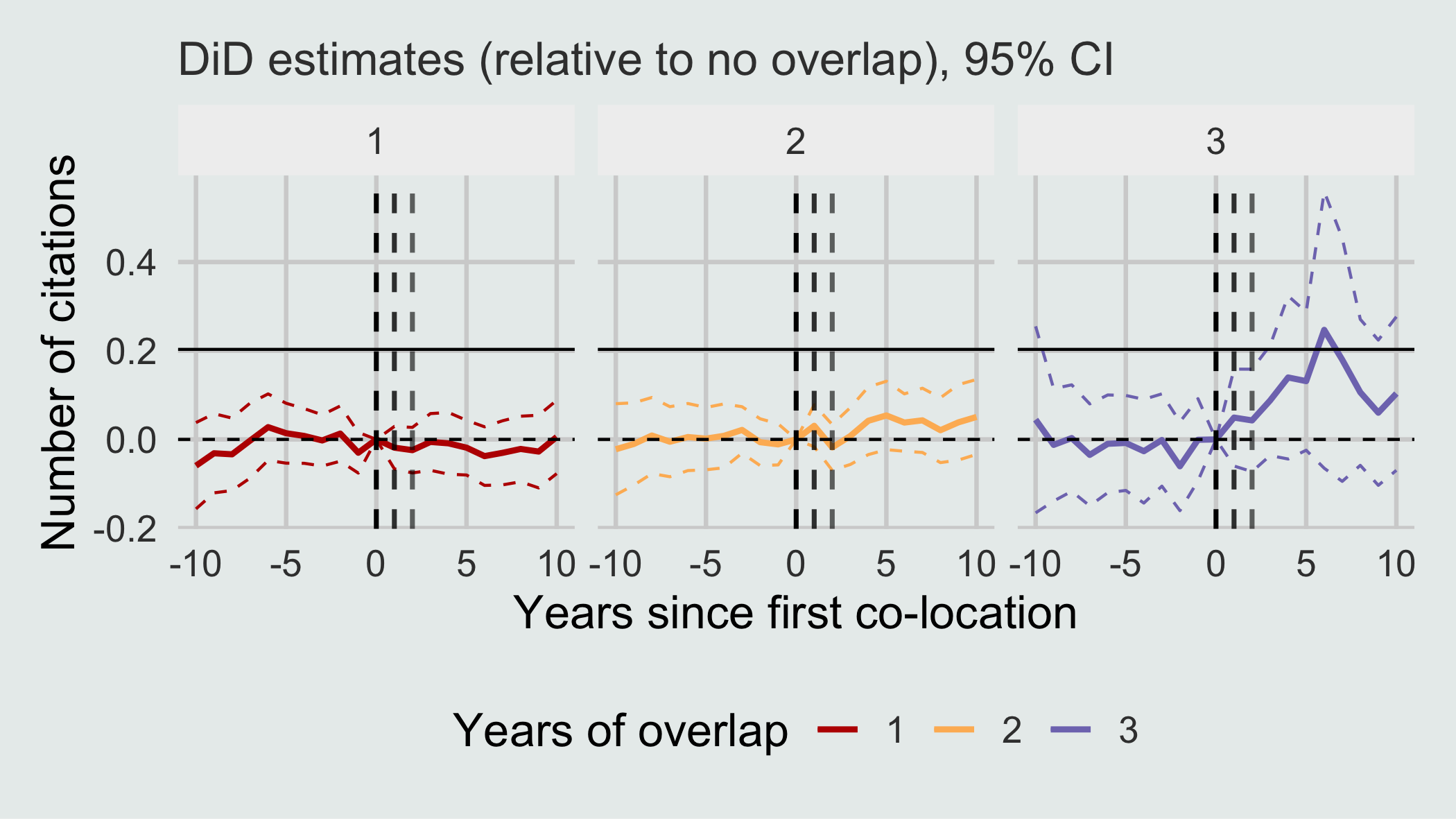 DiD estimates (relative to no overlap), 95% CI

1

2

3

Number of citations

0.4
0.2
0.0
-0.2

-10 -5 0 5 10 -10 -5 0 5 10 -10 -5 0 5 10

Years since first co-location

Years of overlap 1 2 3